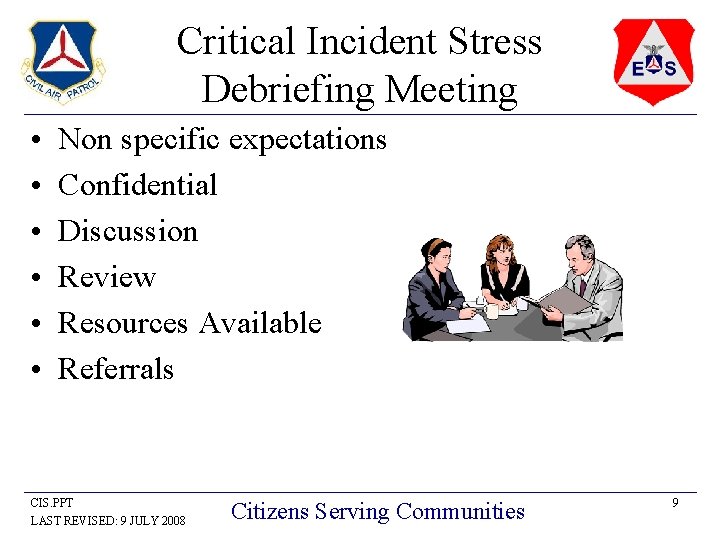 CIVIL AIR PATROL

Critical Incident Stress Debriefing Meeting

E S

• Non specific expectations
• Confidential
• Discussion
• Review
• Resources Available
• Referrals

CIS.PPT
LAST REVISED: 9 JULY 2008

Citizens Serving Communities

9